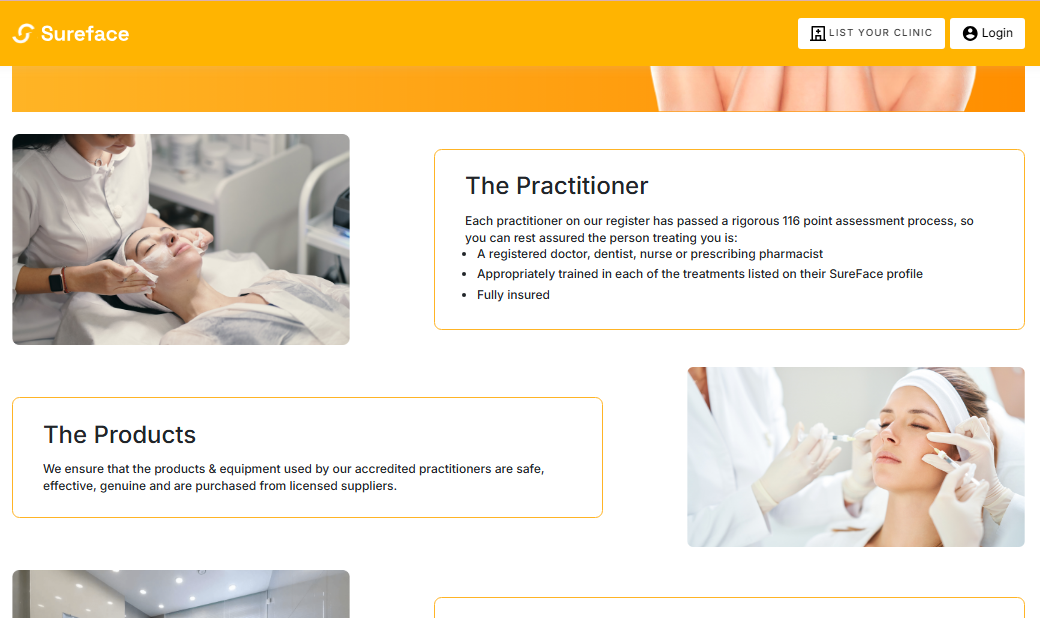 Sureface

LIST YOUR CLINIC

Login

The Practitioner

Each practitioner on our register has passed a rigorous 116 point assessment process, so you can rest assured the person treating you is:

- A registered doctor, dentist, nurse or prescribing pharmacist
- Appropriately trained in each of the treatments listed on their SureFace profile
- Fully insured

The Products

We ensure that the products & equipment used by our accredited practitioners are safe, effective, genuine and are purchased from licensed suppliers.